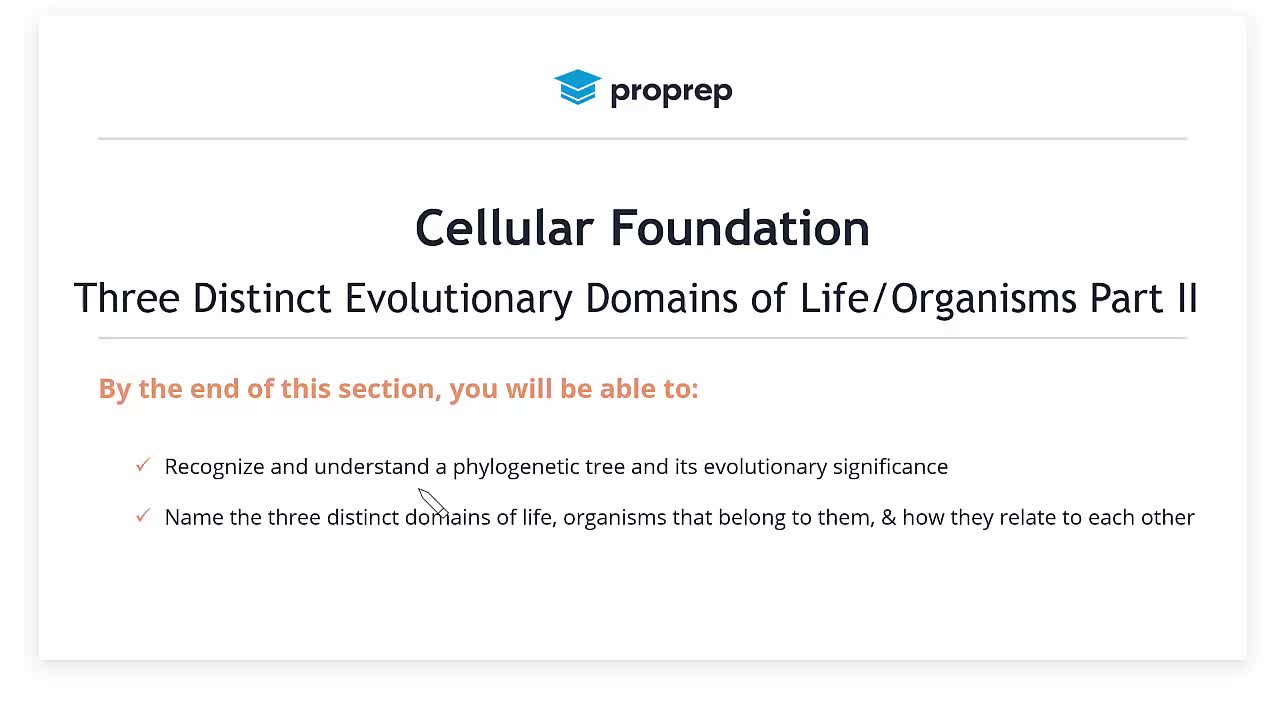 proprep

Cellular Foundation

Three Distinct Evolutionary Domains of Life/Organisms Part II

By the end of this section, you will be able to:

✓ Recognize and understand a phylogenetic tree and its evolutionary significance

✓ Name the three distinct domains of life, organisms that belong to them, & how they relate to each other